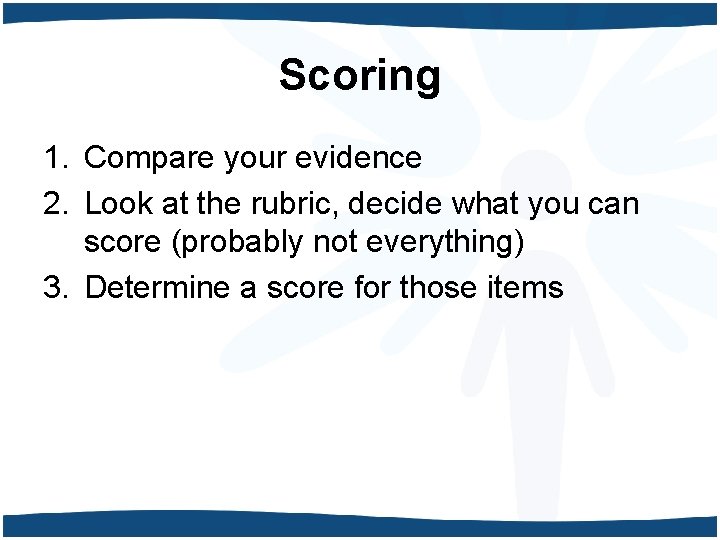 Scoring

1. Compare your evidence
2. Look at the rubric, decide what you can score (probably not everything)
3. Determine a score for those items